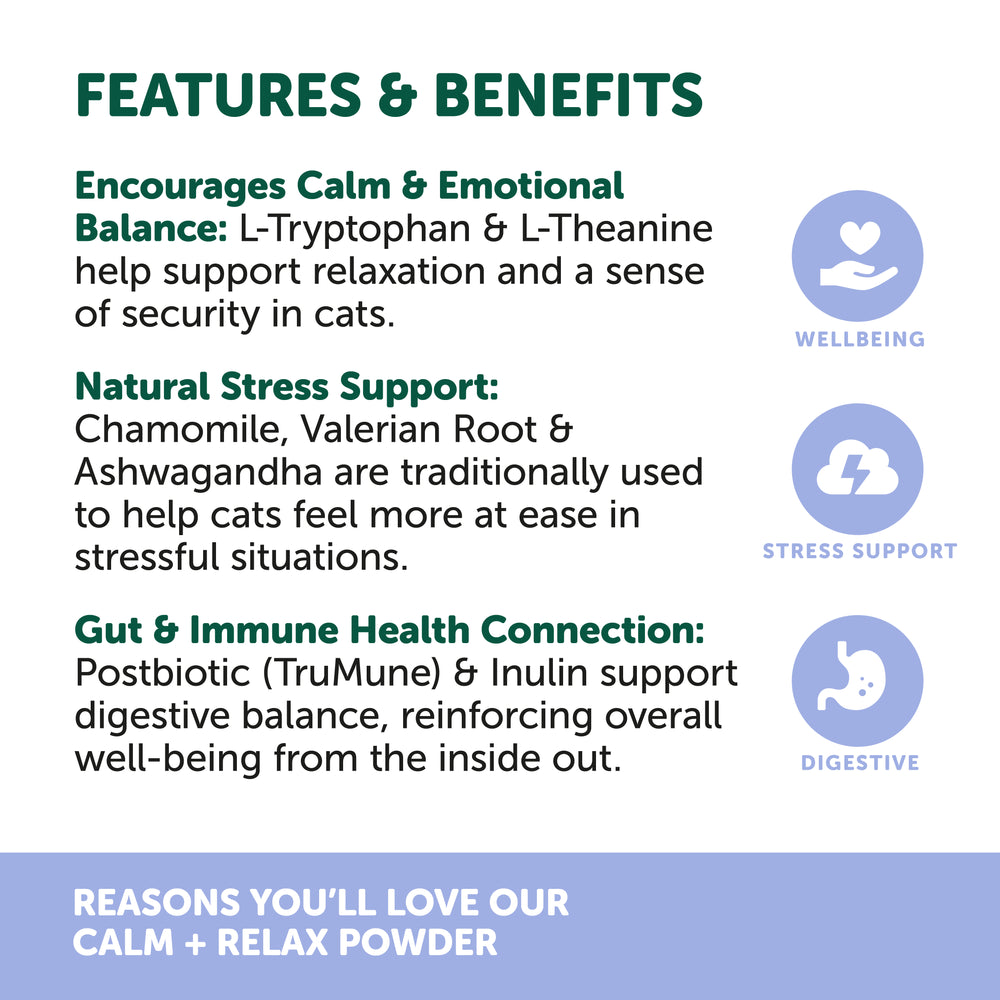 FEATURES & BENEFITS

Encourages Calm & Emotional Balance: L-Tryptophan & L-Theanine help support relaxation and a sense of security in cats.

WELLBEING

Natural Stress Support: Chamomile, Valerian Root & Ashwagandha are traditionally used to help cats feel more at ease in stressful situations.

STRESS SUPPORT

Gut & Immune Health Connection: Postbiotic (TruMune) & Inulin support digestive balance, reinforcing overall well-being from the inside out.

DIGESTIVE

REASONS YOU'LL LOVE OUR CALM + RELAX POWDER